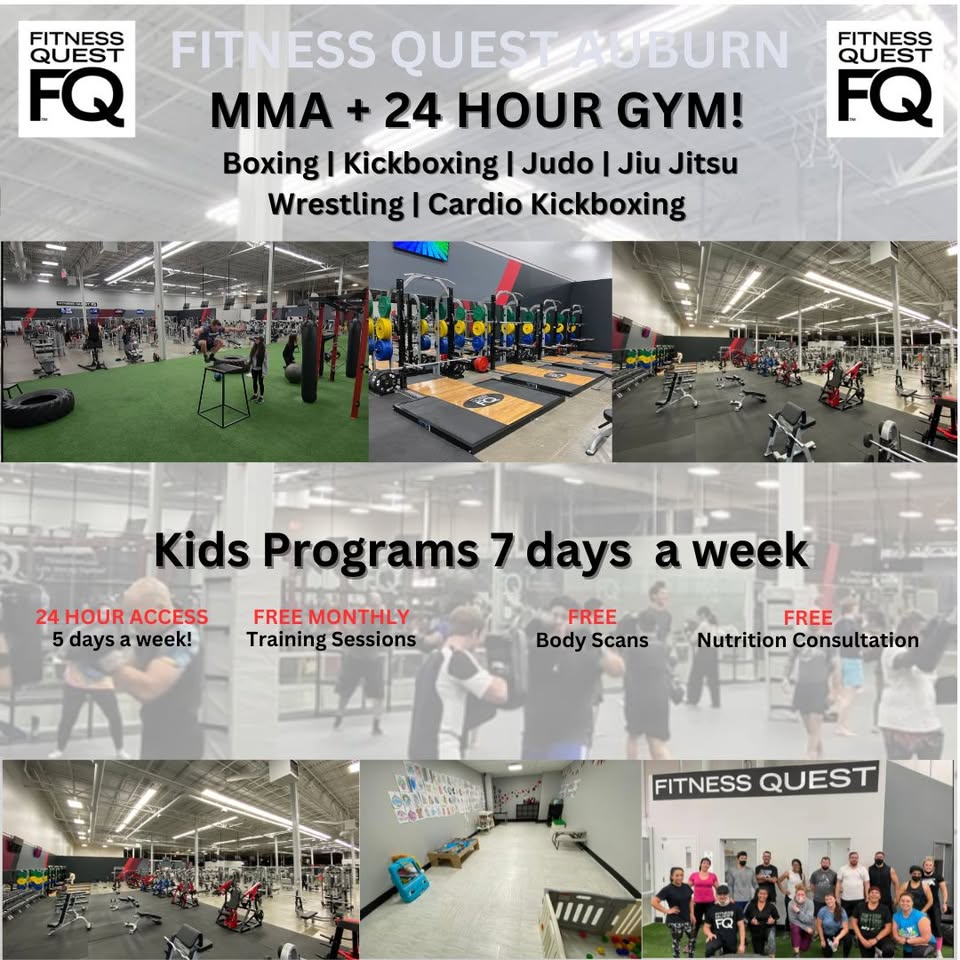 FITNESS QUEST FQ

FITNESS QUEST AUBURN

FITNESS QUEST FQ

MMA + 24 HOUR GYM!

Boxing | Kickboxing | Judo | Jiu Jitsu
Wrestling | Cardio Kickboxing

Kids Programs 7 days a week

24 HOUR ACCESS
5 days a week!

FREE MONTHLY
Training Sessions

FREE
Body Scans

FREE
Nutrition Consultation

FITNESS QUEST

FQ